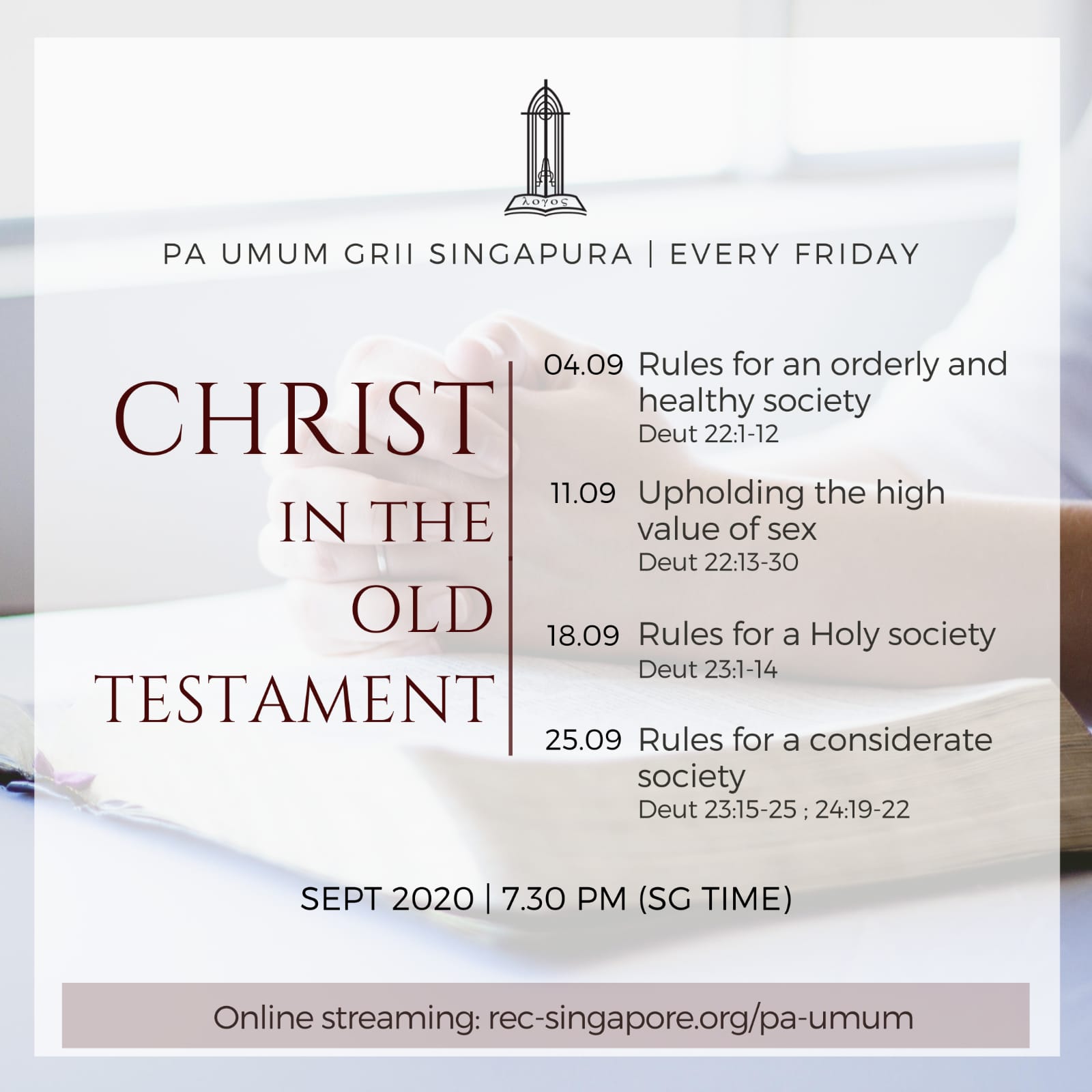 λογος

PA UMUM GRII SINGAPURA | EVERY FRIDAY

CHRIST IN THE OLD TESTAMENT

04.09 Rules for an orderly and healthy society
Deut 22:1-12

11.09 Upholding the high value of sex
Deut 22:13-30

18.09 Rules for a Holy society
Deut 23:1-14

25.09 Rules for a considerate society
Deut 23:15-25 ; 24:19-22

SEPT 2020 | 7.30 PM (SG TIME)

Online streaming: rec-singapore.org/pa-umum